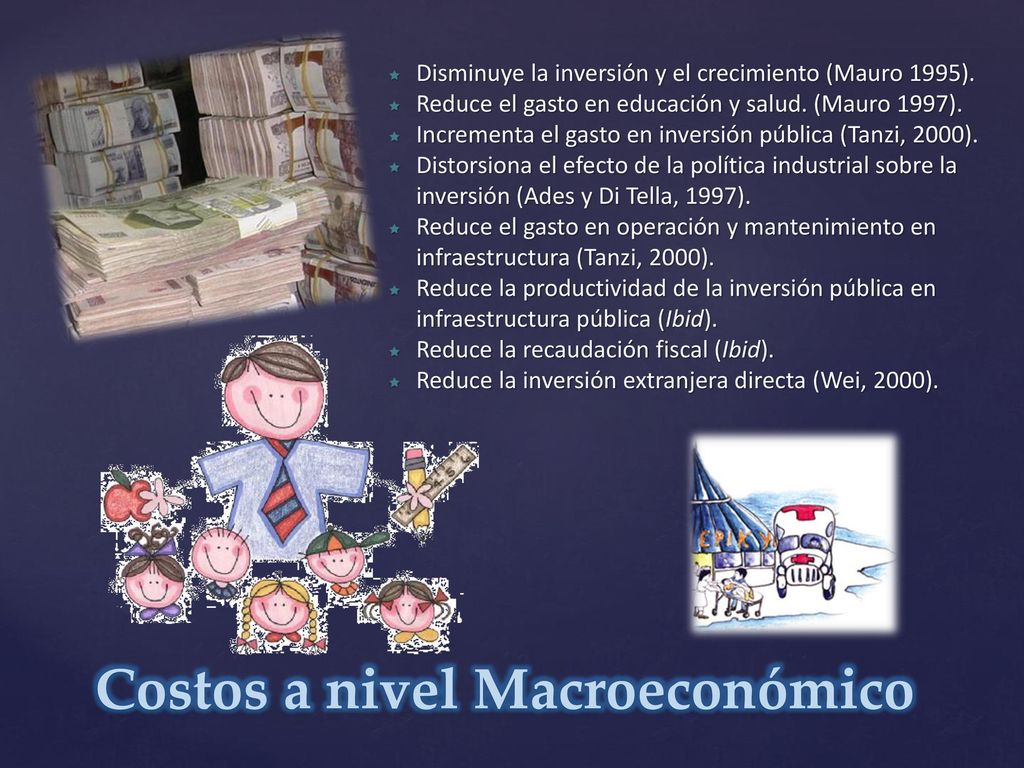 Disminuye la inversión y el crecimiento (Mauro 1995).
Reduce el gasto en educación y salud. (Mauro 1997).
Incrementa el gasto en inversión pública (Tanzi, 2000).
Distorsiona el efecto de la política industrial sobre la inversión (Ades y Di Tella, 1997).
Reduce el gasto en operación y mantenimiento en infraestructura (Tanzi, 2000).
Reduce la productividad de la inversión pública en infraestructura pública (Ibid).
Reduce la recaudación fiscal (Ibid).
Reduce la inversión extranjera directa (Wei, 2000).

Costos a nivel Macroeconómico